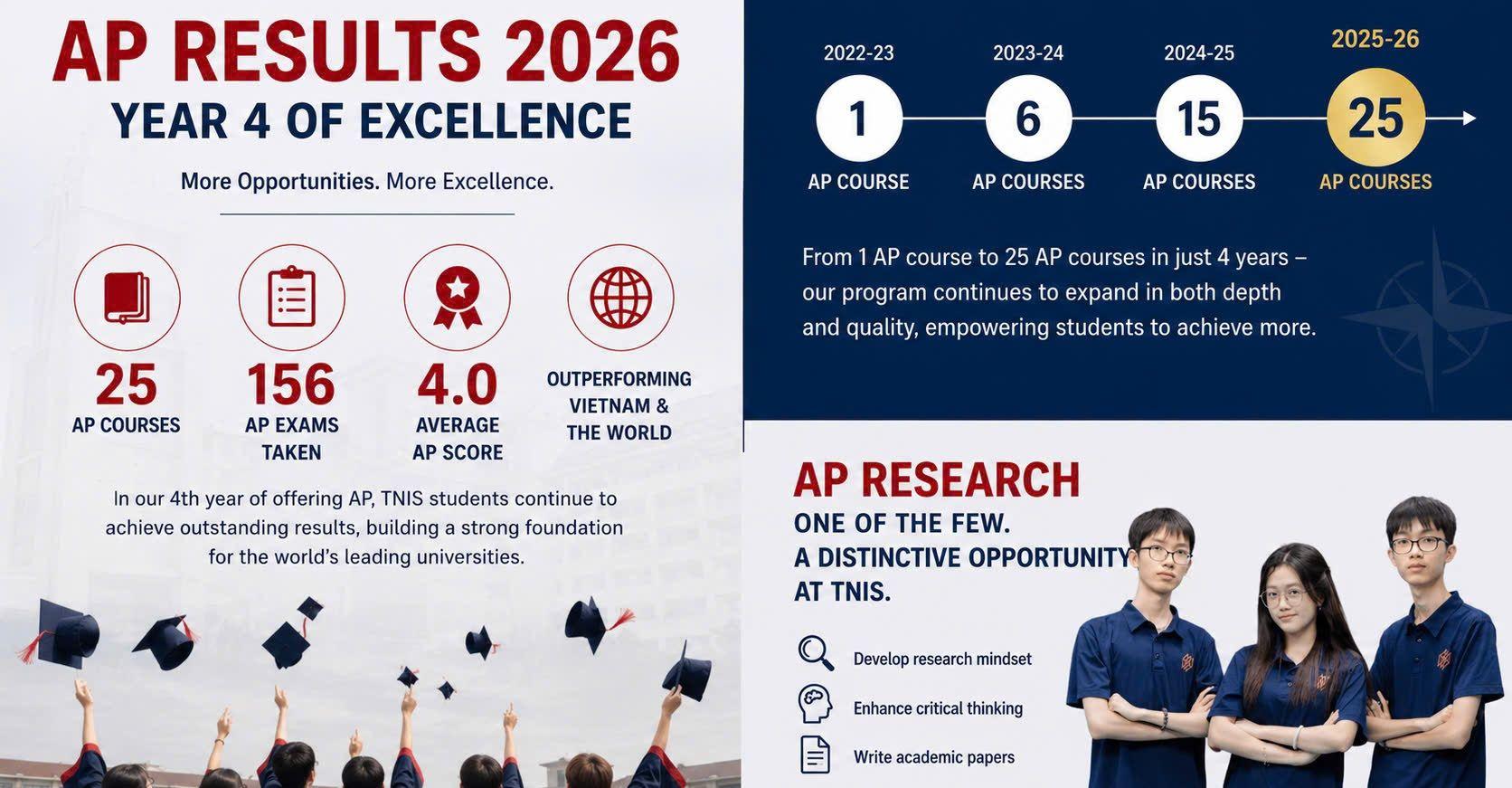 AP RESULTS 2026
YEAR 4 OF EXCELLENCE

More Opportunities. More Excellence.

25
AP COURSES

156
AP EXAMS TAKEN

4.0
AVERAGE AP SCORE

OUTPERFORMING VIETNAM & THE WORLD

In our 4th year of offering AP, TNIS students continue to achieve outstanding results, building a strong foundation for the world's leading universities.

2022-23
1
AP COURSE

2023-24
6
AP COURSES

2024-25
15
AP COURSES

2025-26
25
AP COURSES

From 1 AP course to 25 AP courses in just 4 years – our program continues to expand in both depth and quality, empowering students to achieve more.

AP RESEARCH
ONE OF THE FEW.
A DISTINCTIVE OPPORTUNITY AT TNIS.

Develop research mindset

Enhance critical thinking

Write academic papers